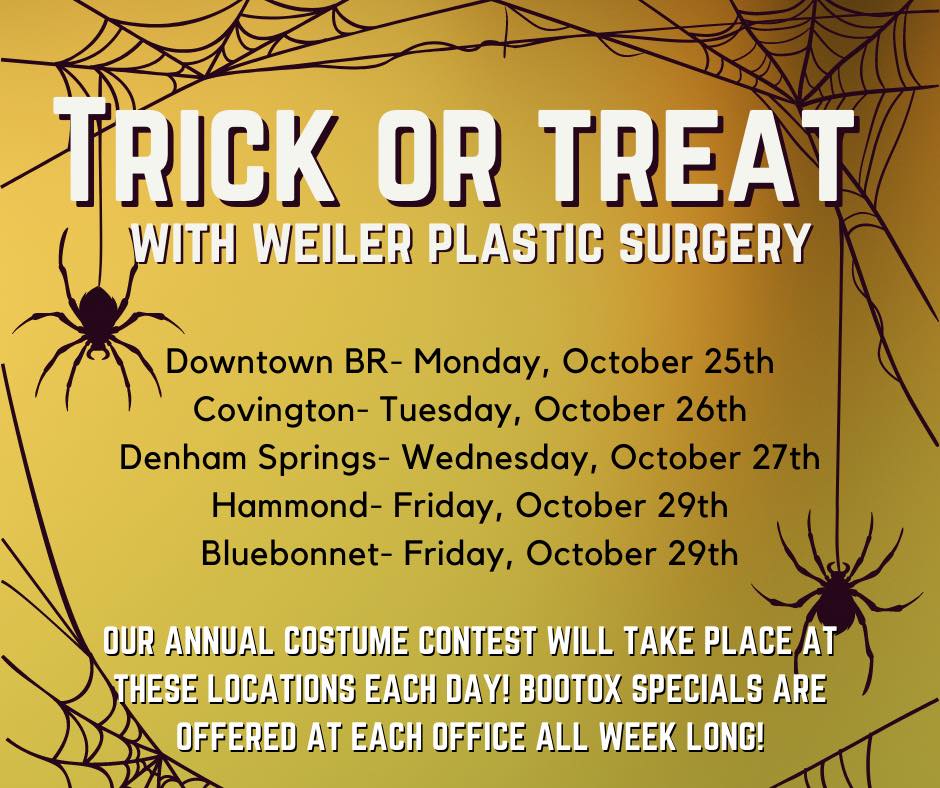 TRICK OR TREAT
WITH WEILER PLASTIC SURGERY

Downtown BR- Monday, October 25th
Covington- Tuesday, October 26th
Denham Springs- Wednesday, October 27th
Hammond- Friday, October 29th
Bluebonnet- Friday, October 29th

OUR ANNUAL COSTUME CONTEST WILL TAKE PLACE AT THESE LOCATIONS EACH DAY! BOOTOX SPECIALS ARE OFFERED AT EACH OFFICE ALL WEEK LONG!